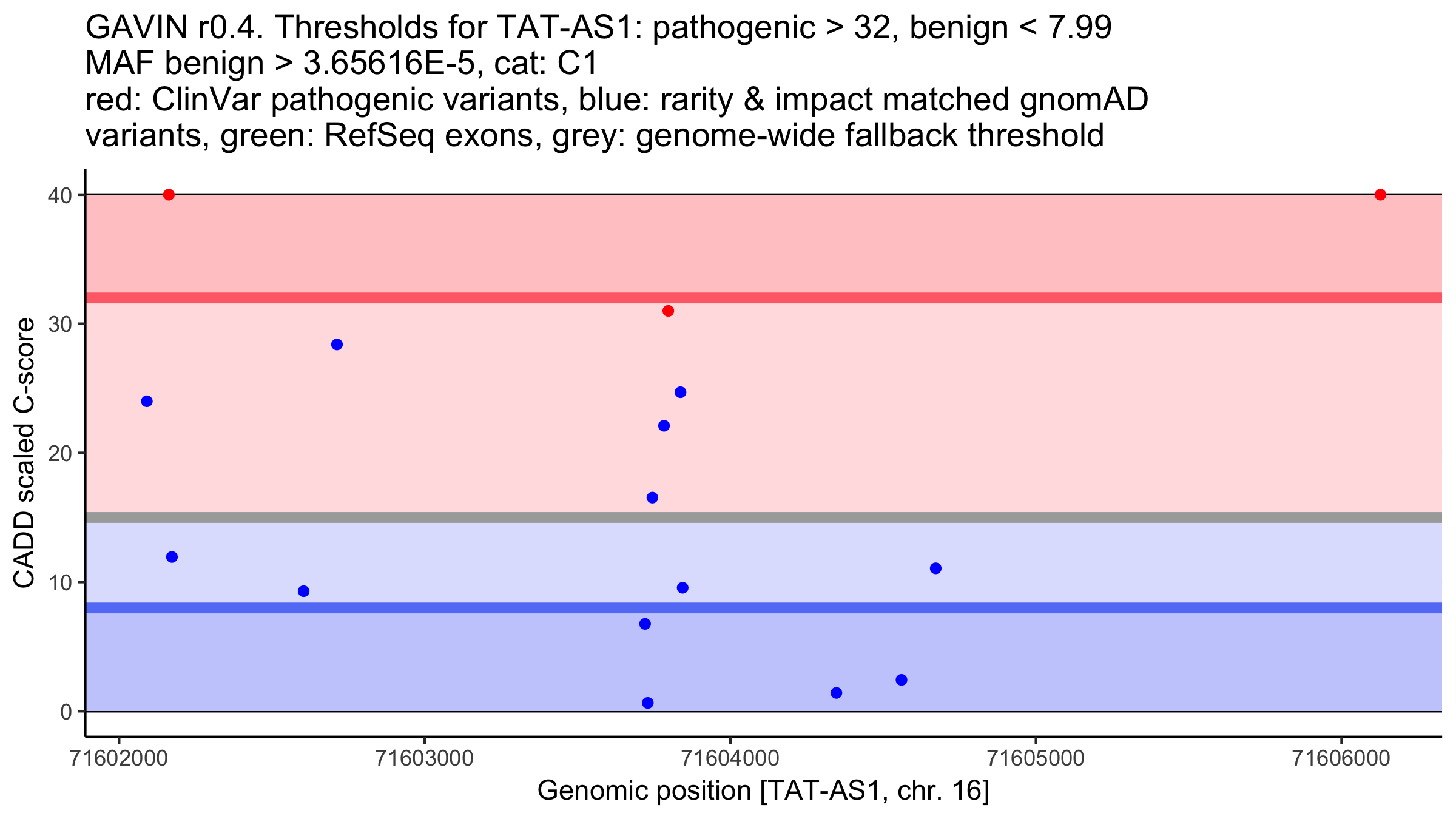 GAVIN r0.4. Thresholds for TAT-AS1: pathogenic > 32, benign < 7.99
MAF benign > 3.65616E-5, cat: C1
red: ClinVar pathogenic variants, blue: rarity & impact matched gnomAD variants, green: RefSeq exons, grey: genome-wide fallback threshold

CADD scaled C-score

40
30
20
10
0

71602000
71603000
71604000
71605000
71606000

Genomic position [TAT-AS1, chr. 16]